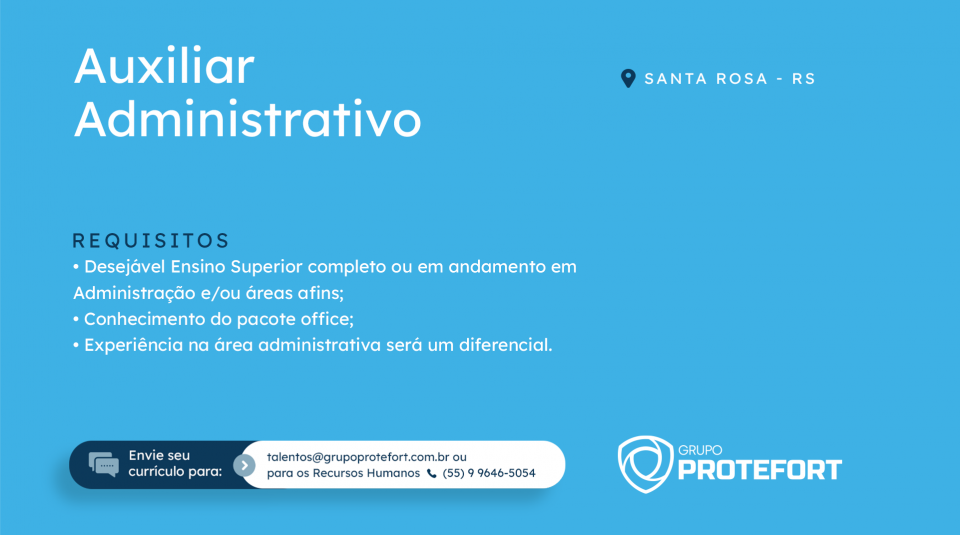 Auxiliar Administrativo

SANTA ROSA - RS

REQUISITOS
• Desejável Ensino Superior completo ou em andamento em Administração e/ou áreas afins;
• Conhecimento do pacote office;
• Experiência na área administrativa será um diferencial.

Envie seu currículo para:

talentos@grupoprotefort.com.br ou para os Recursos Humanos (55) 9 9646-5054

GRUPO PROTEFORT